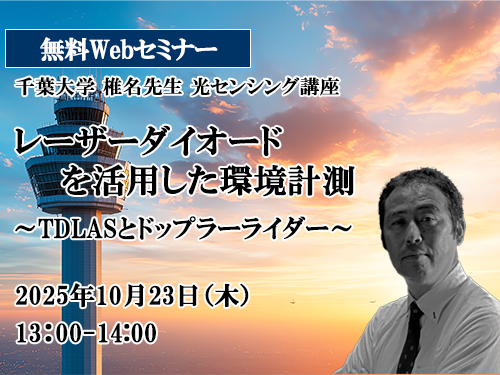 無料Webセミナー

千葉大学 椎名先生 光センシング講座

レーザーダイオードを活用した環境計測

～TDLASとドップラーライダー～

2025年10月23日（木）

13:00-14:00